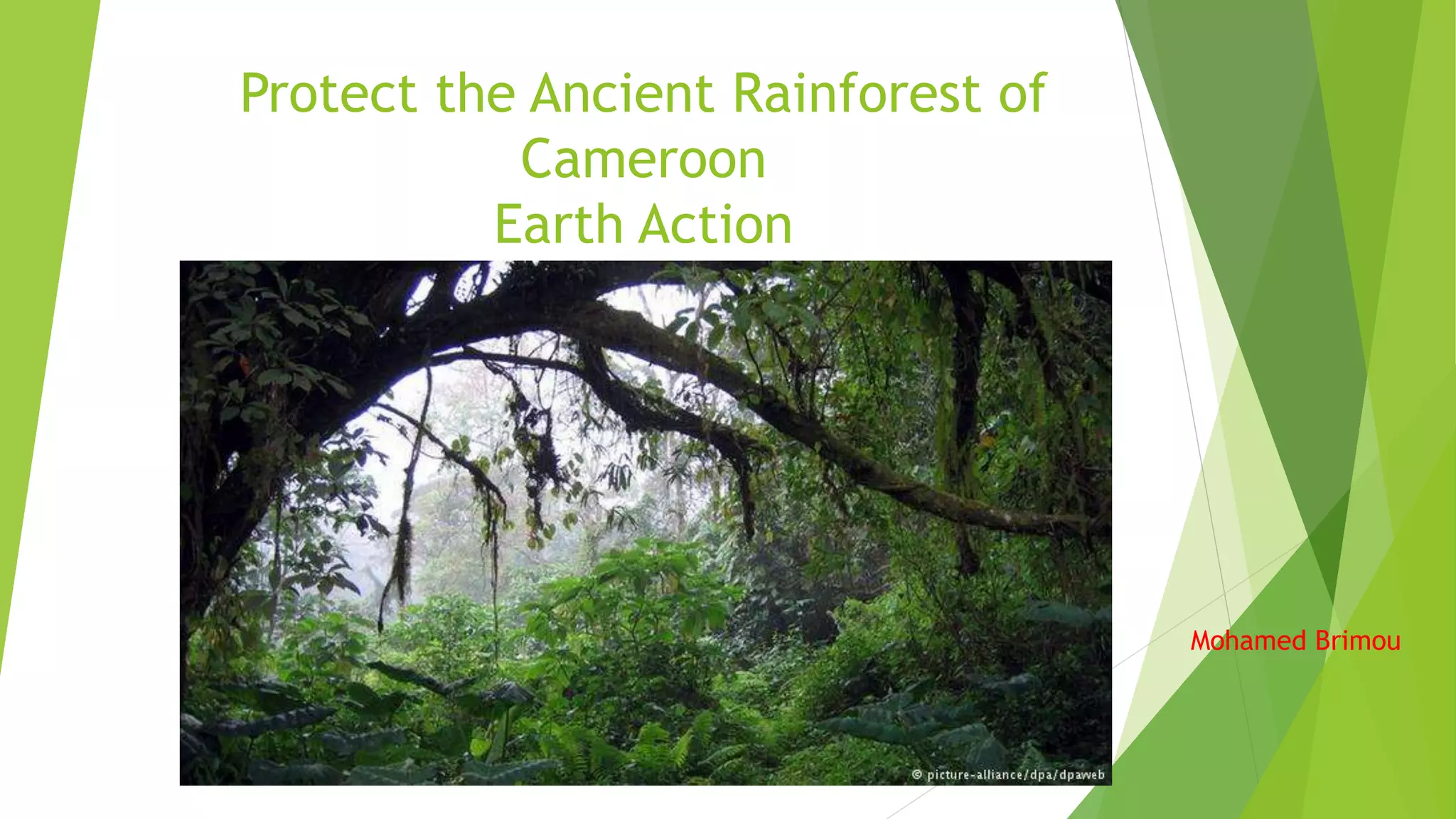 Protect the Ancient Rainforest of Cameroon
Earth Action

© picture-alliance/dpa/dpaweb

Mohamed Brimou